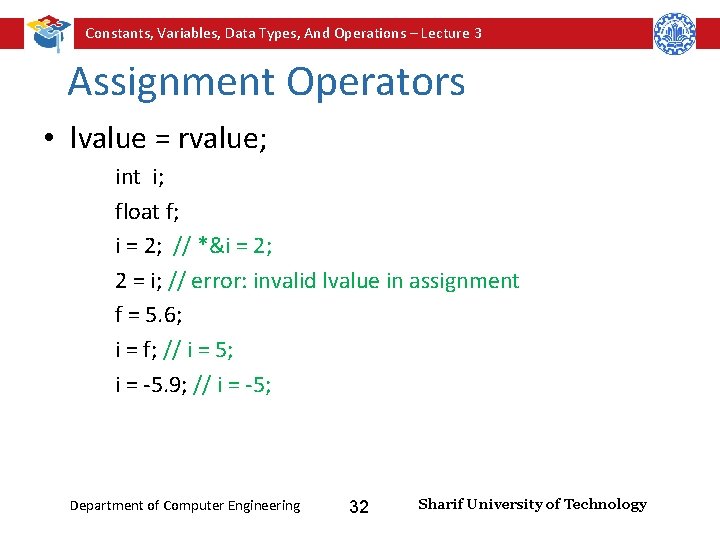 Constants, Variables, Data Types, And Operations – Lecture 3

Assignment Operators

• lvalue = rvalue;

int i;

float f;

i = 2; // *&i = 2;

2 = i; // error: invalid lvalue in assignment

f = 5.6;

i = f; // i = 5;

i = -5.9; // i = -5;

Department of Computer Engineering 32 Sharif University of Technology